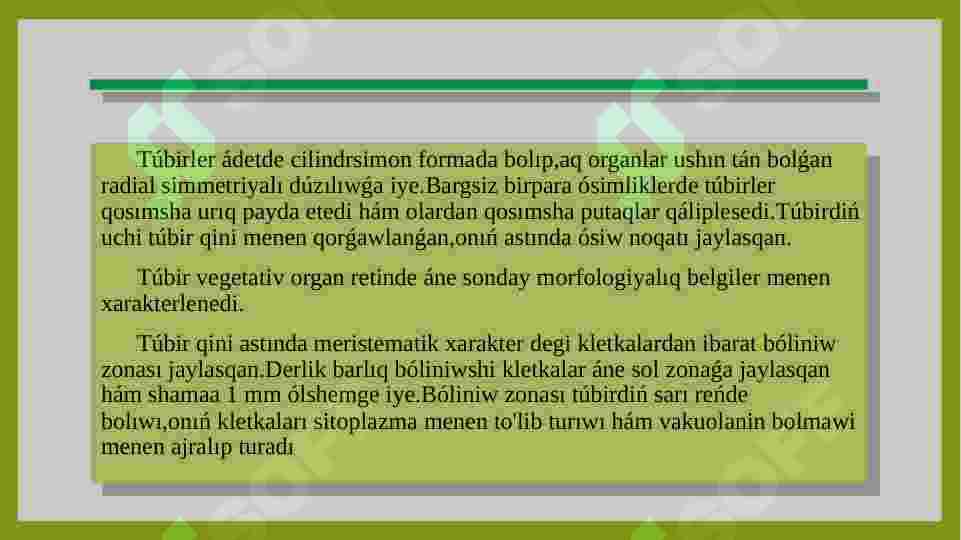 Túbirler ádetde cilindrsimon formada bolıp,aq organlar ushın tán bolǵan radial simmetriyalı dúzılıwǵa iye.Bargsiz birpara ósimliklerde túbirler qosımsha urıq payda etedi hám olardan qosımsha putaqlar qáliplesedi.Túbirdiń uchi túbir qini menen qorǵawlanǵan,onıń astında ósiw noqatı jaylasqan.

Túbir vegetativ organ retinde áne sonday morfologiyalıq belgiler menen xarakterlenedi.

Túbir qini astında meristematik xarakter degi kletkalardan ibarat bóliniw zonası jaylasqan.Derlik barlıq bóliniwshi kletkalar áne sol zonaǵa jaylasqan hám shamaa 1 mm ólshemge iye.Bóliniw zonası túbirdiń sarı reńde bolıwı,onıń kletkaları sitoplazma menen to'lib turıwı hám vakuolanin bolmawi menen ajralıp turadı